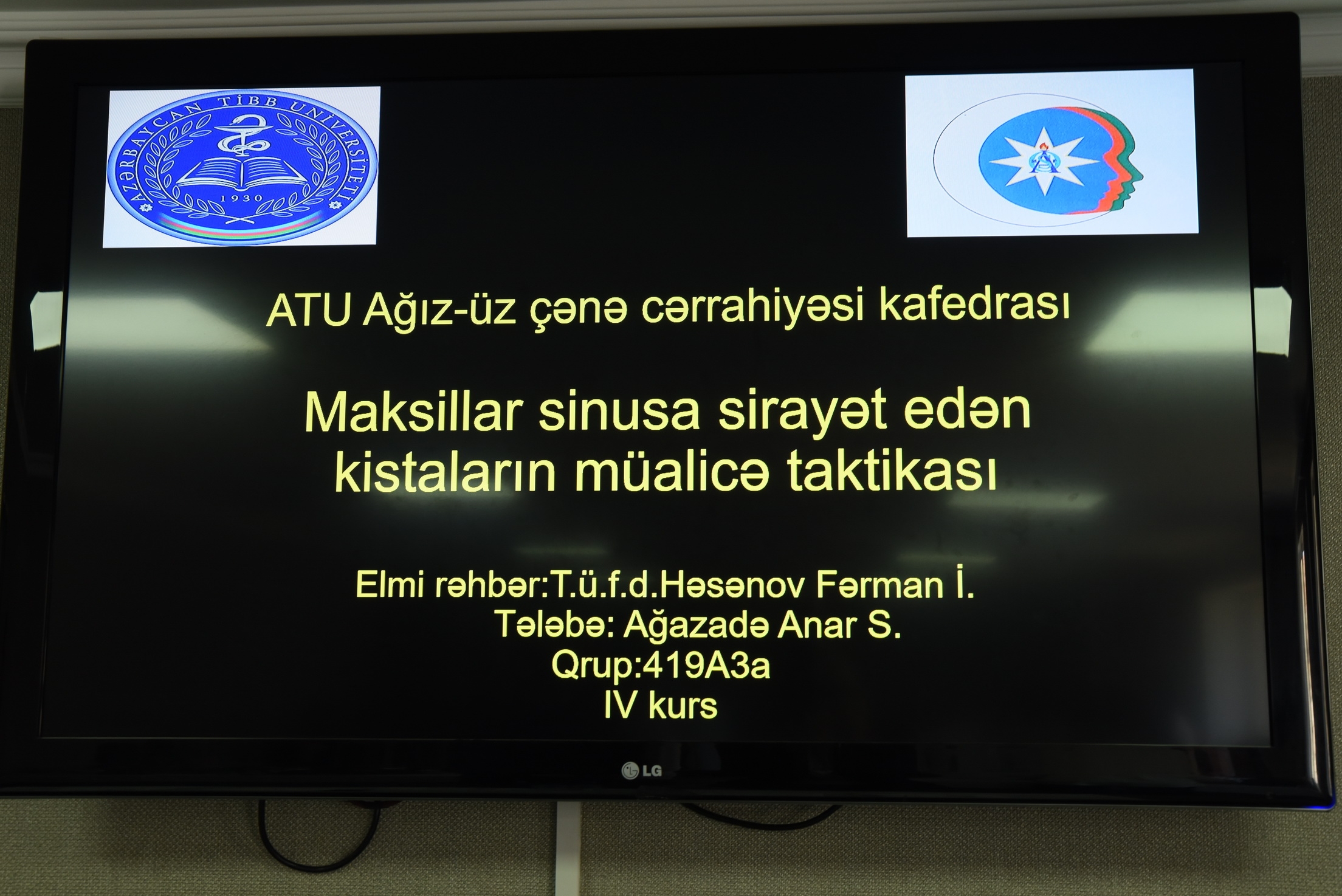 AZƏRBAYCAN TİBB UNİVERSİTETİ
1930

ATU Ağız-üz çənə cərrahiyəsi kafedrası

Maksillar sinusa sirayət edən kistaların müalicə taktikası

Elmi rəhbər:T.ü.f.d.Həsənov Fərman İ.
Tələbə: Ağazadə Anar S.
Qrup:419A3a
IV kurs

LG